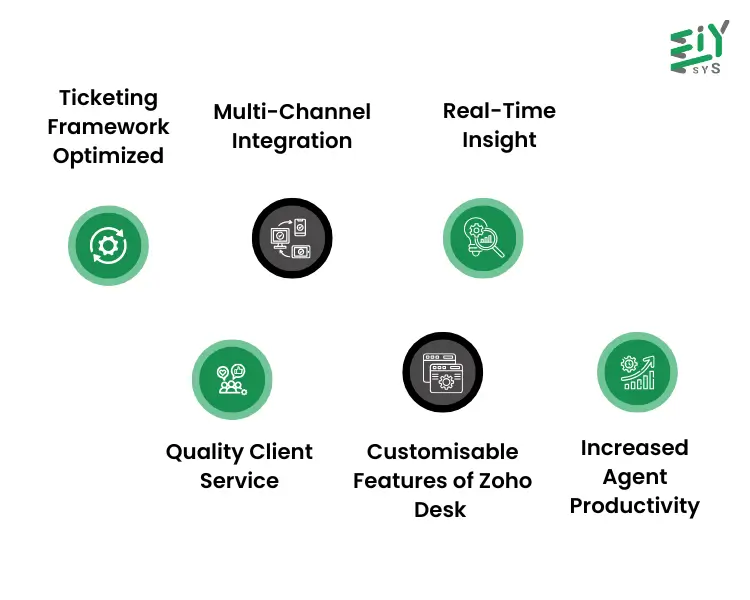 EIY SYS

Ticketing Framework Optimized

Multi-Channel Integration

Real-Time Insight

Quality Client Service

Customisable Features of Zoho Desk

Increased Agent Productivity